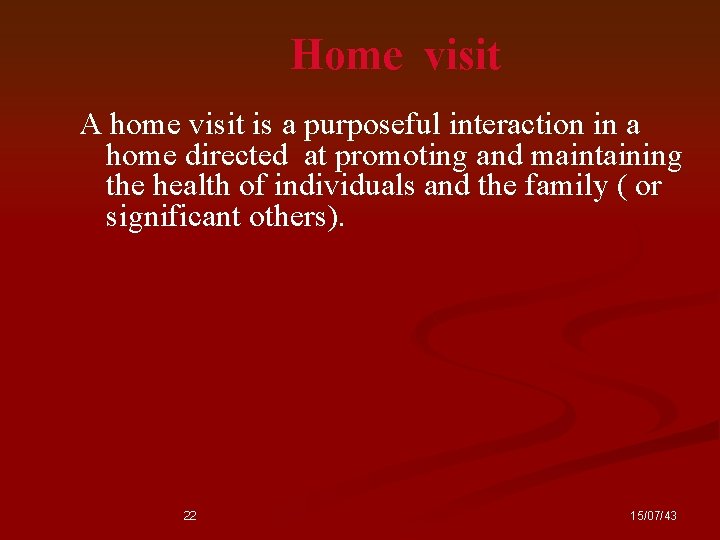 Home visit

A home visit is a purposeful interaction in a home directed at promoting and maintaining the health of individuals and the family ( or significant others).

22

15/07/43